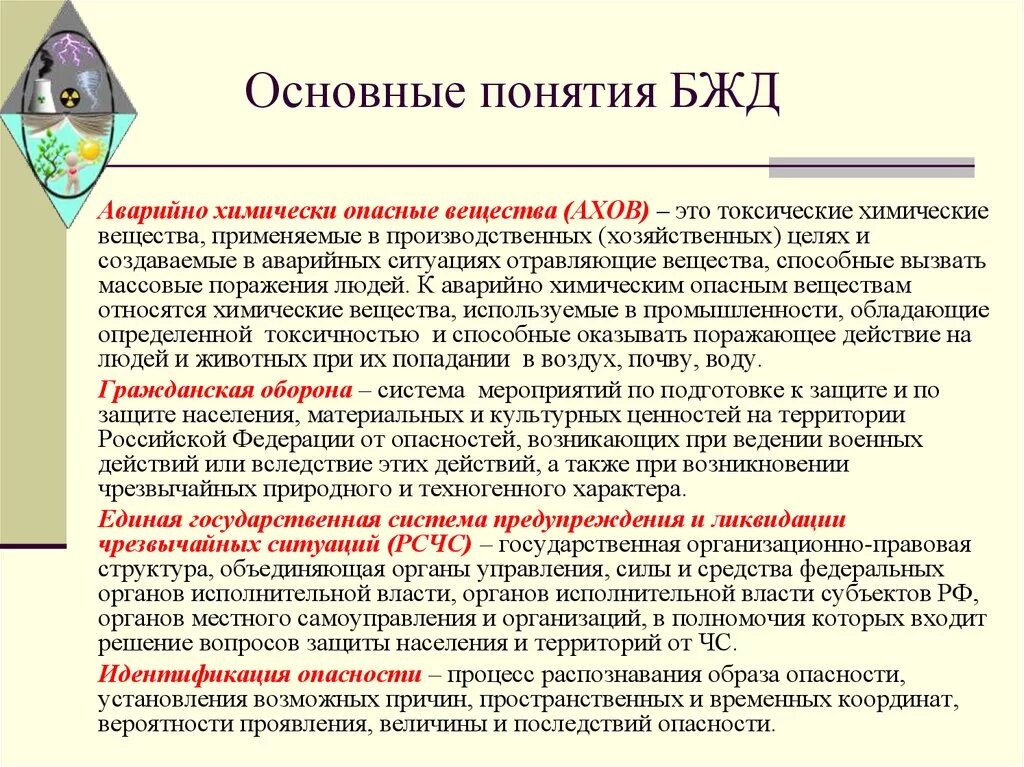 Основные понятия БЖД

Аварийно химически опасные вещества (АХОВ) – это токсические химические вещества, применяемые в производственных (хозяйственных) целях и создаваемые в аварийных ситуациях отравляющие вещества, способные вызвать массовые поражения людей. К аварийно химическим опасным веществам относятся химические вещества, используемые в промышленности, обладающие определенной токсичностью и способные оказывать поражающее действие на людей и животных при их попадании в воздух, почву, воду.

Гражданская оборона – система мероприятий по подготовке к защите и по защите населения, материальных и культурных ценностей на территории Российской Федерации от опасностей, возникающих при ведении военных действий или вследствие этих действий, а также при возникновении чрезвычайных природного и техногенного характера.

Единая государственная система предупреждения и ликвидации чрезвычайных ситуаций (РСЧС) – государственная организационно-правовая структура, объединяющая органы управления, силы и средства федеральных органов исполнительной власти, органов исполнительной власти субъектов РФ, органов местного самоуправления и организаций, в полномочия которых входит решение вопросов защиты населения и территорий от ЧС.

Идентификация опасности – процесс распознавания образа опасности, установления возможных причин, пространственных и временных координат, вероятности проявления, величины и последствий опасности.